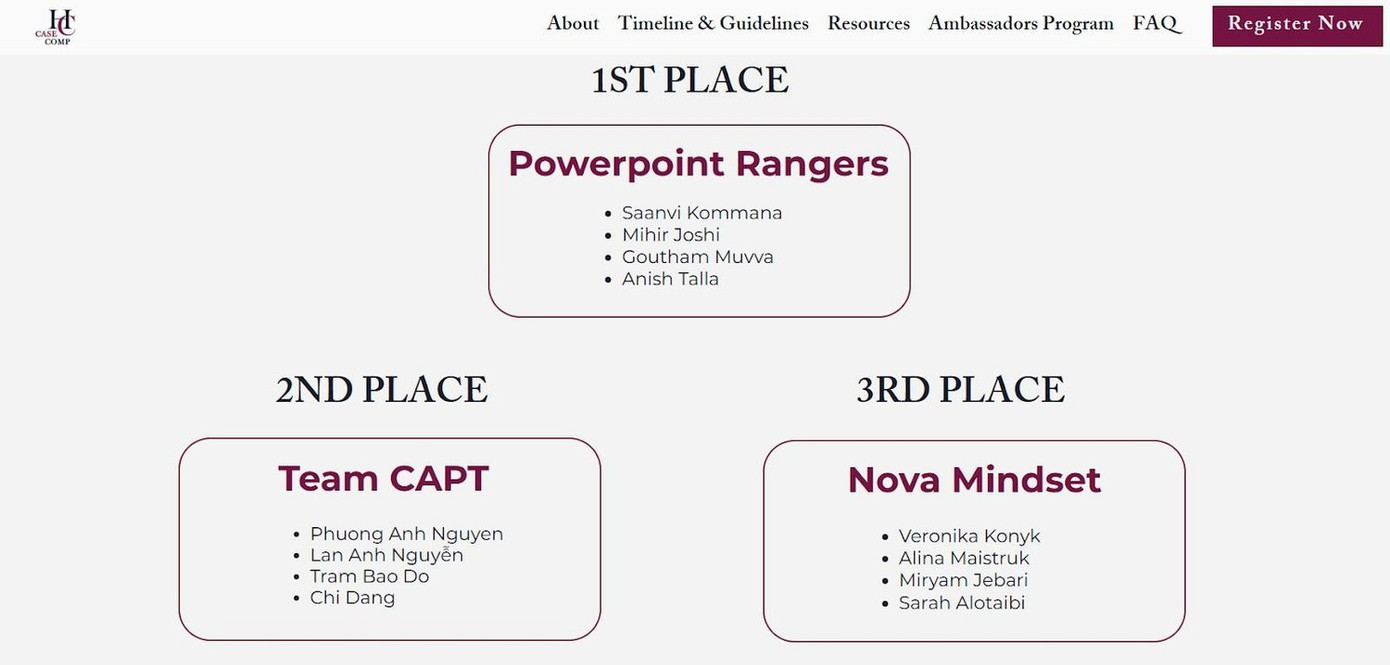 HC
CASE COMP

About Timeline & Guidelines Resources Ambassadors Program FAQ Register Now

1ST PLACE

Powerpoint Rangers

- Saanvi Kommana
- Mihir Joshi
- Goutham Muvva
- Anish Talla

2ND PLACE

Team CAPT

- Phuong Anh Nguyen
- Lan Anh Nguyễn
- Tram Bao Do
- Chi Dang

3RD PLACE

Nova Mindset

- Veronika Konyk
- Alina Maistruk
- Miryam Jebari
- Sarah Alotaibi